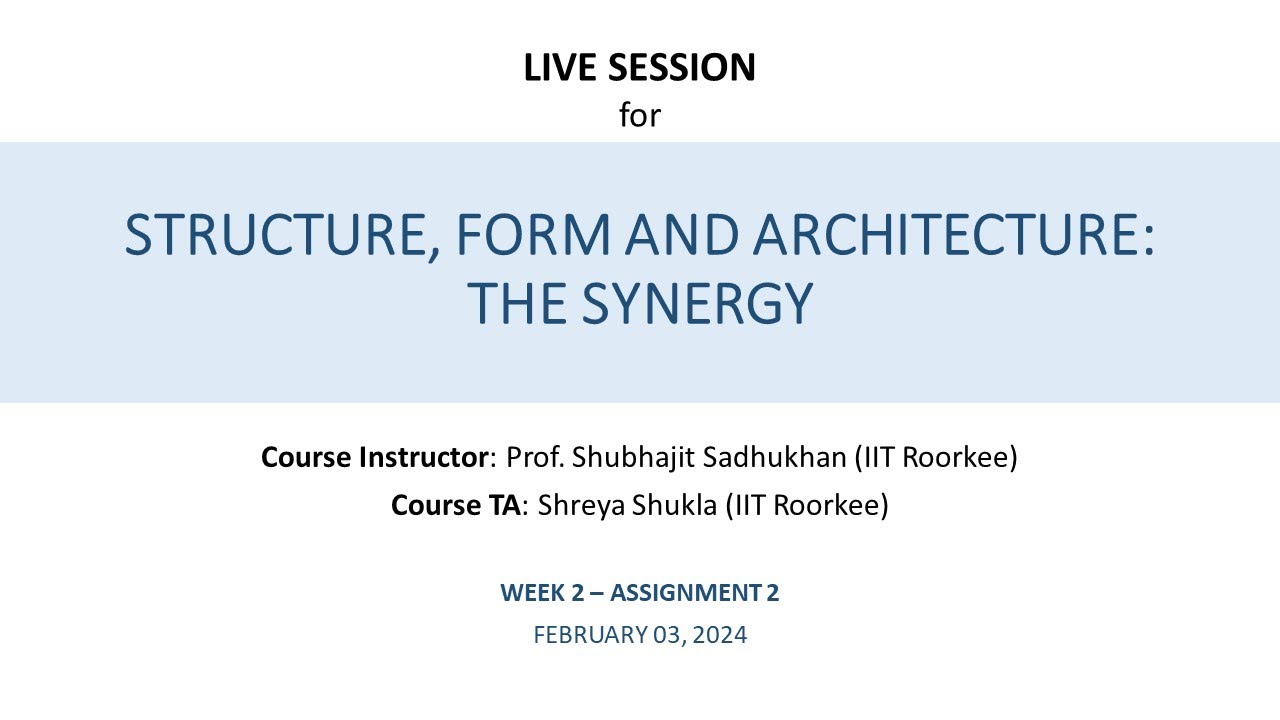 LIVE SESSION
for

STRUCTURE, FORM AND ARCHITECTURE: THE SYNERGY

Course Instructor: Prof. Shubhajit Sadhukhan (IIT Roorkee)
Course TA: Shreya Shukla (IIT Roorkee)

WEEK 2 – ASSIGNMENT 2
FEBRUARY 03, 2024